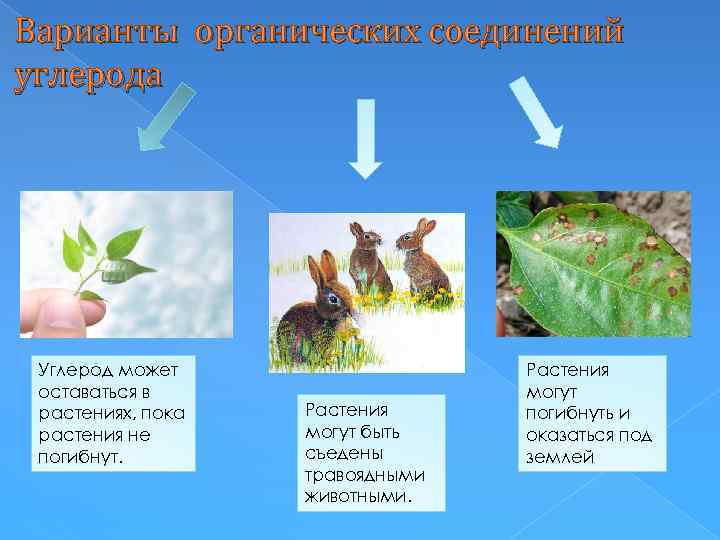 Варианты органических соединений углерода

Углерод может оставаться в растениях, пока растения не погибнут.

Растения могут быть съедены травоядными животными.

Растения могут погибнуть и оказаться под землей